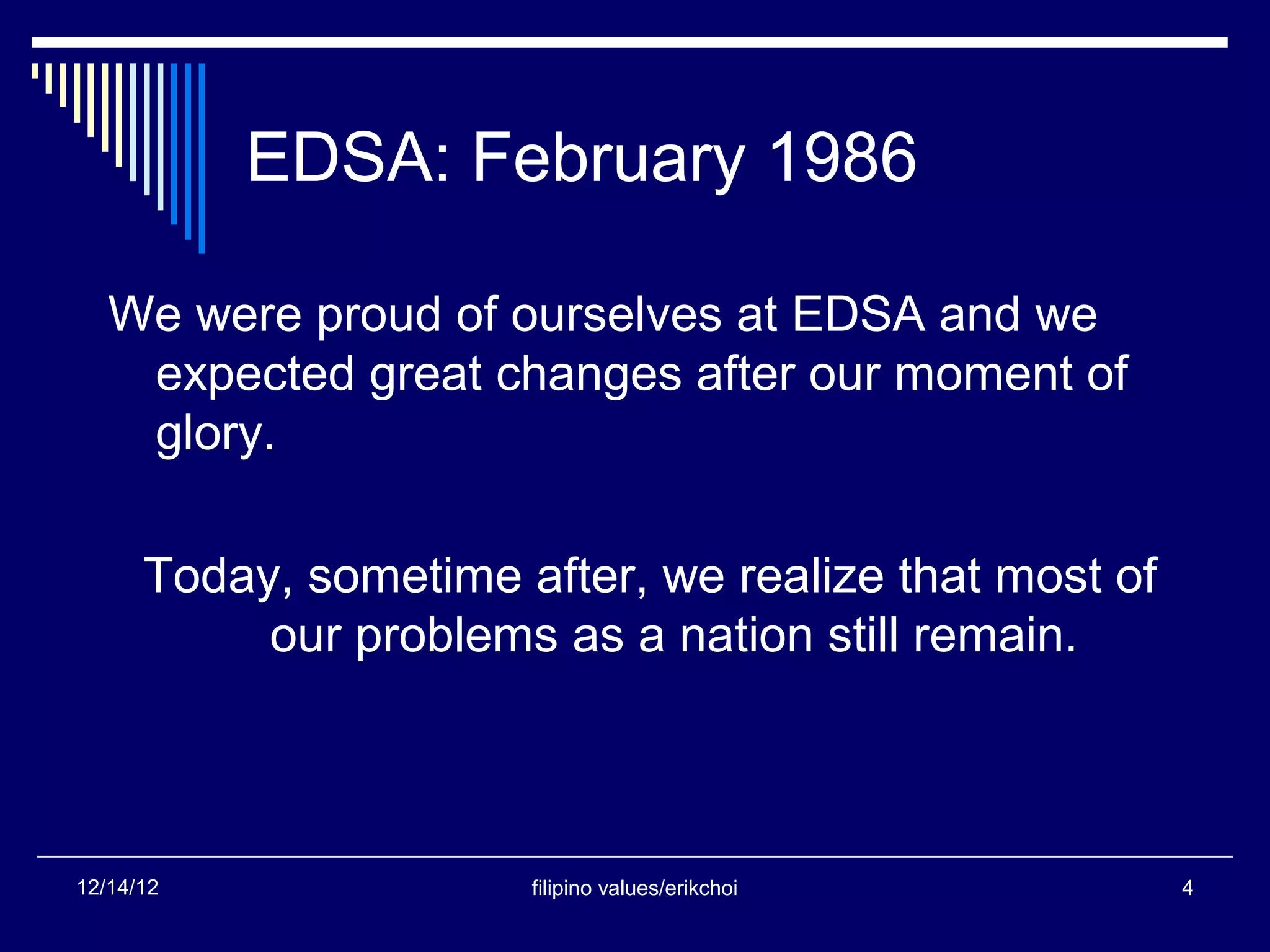 EDSA: February 1986

We were proud of ourselves at EDSA and we expected great changes after our moment of glory.

Today, sometime after, we realize that most of our problems as a nation still remain.

12/14/12

filipino values/erikchoi

4